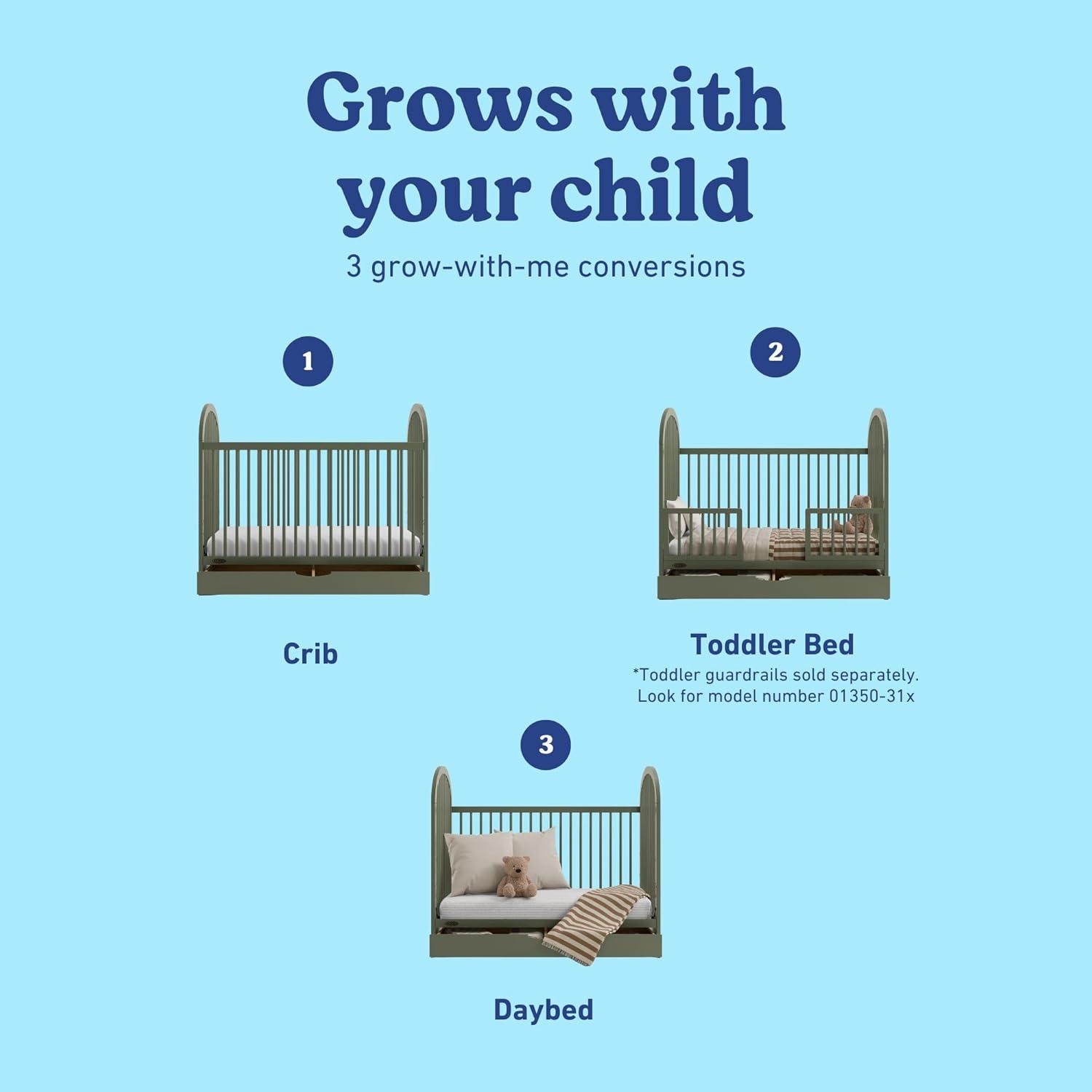 Grows with your child

3 grow-with-me conversions

1

Crib

2

Toddler Bed

*Toddler guardrails sold separately. Look for model number 01350-31x

3

Daybed